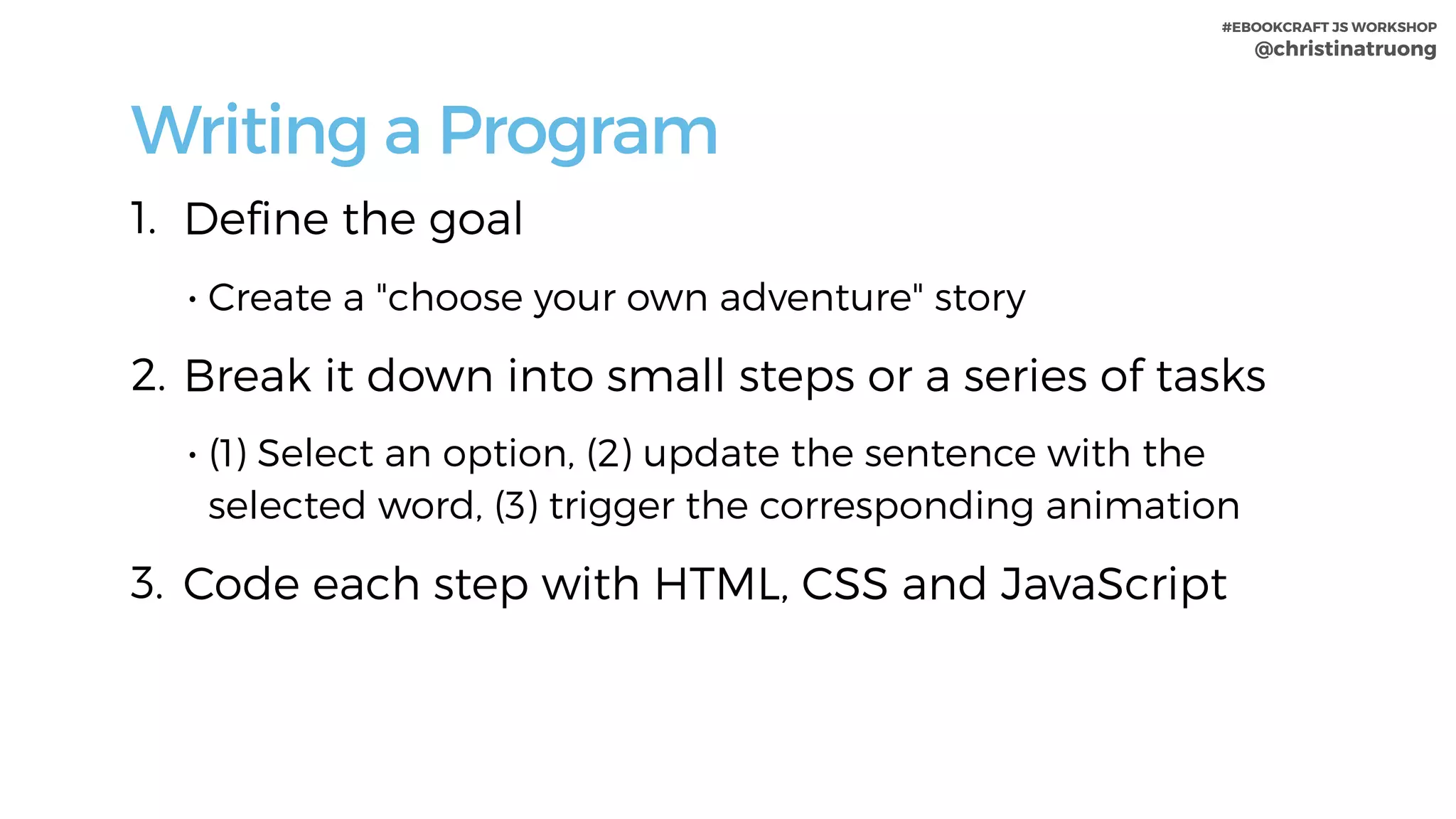 #EBOOKCRAFT JS WORKSHOP
@christinatruong

Writing a Program

1. Define the goal

• Create a "choose your own adventure" story

2. Break it down into small steps or a series of tasks

• (1) Select an option, (2) update the sentence with the selected word, (3) trigger the corresponding animation

3. Code each step with HTML, CSS and JavaScript